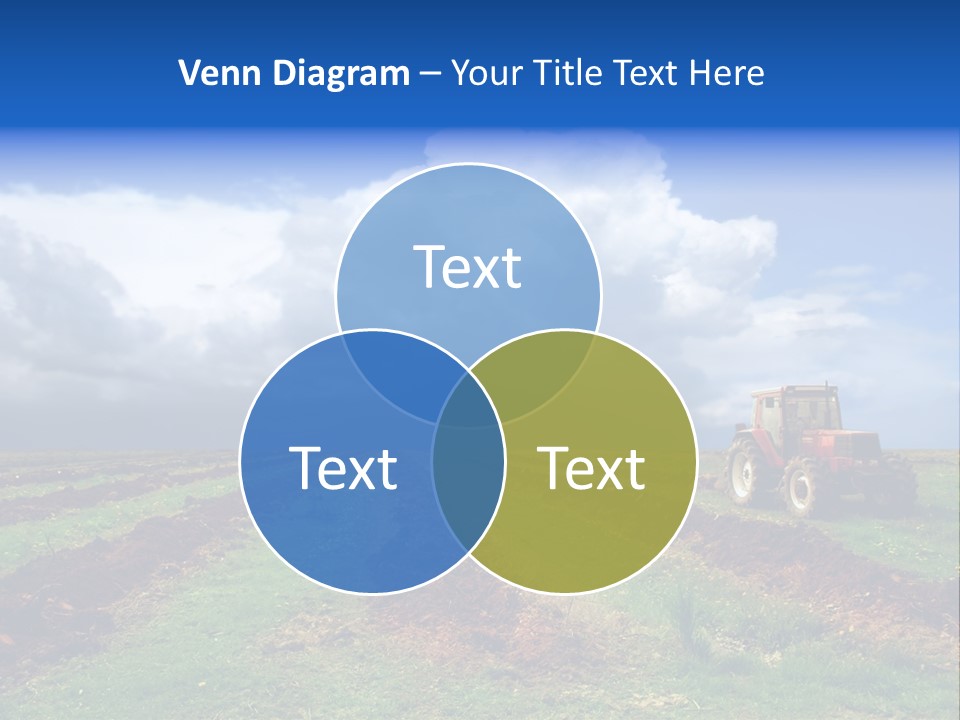 Venn Diagram – Your Title Text Here

Text

Text

Text